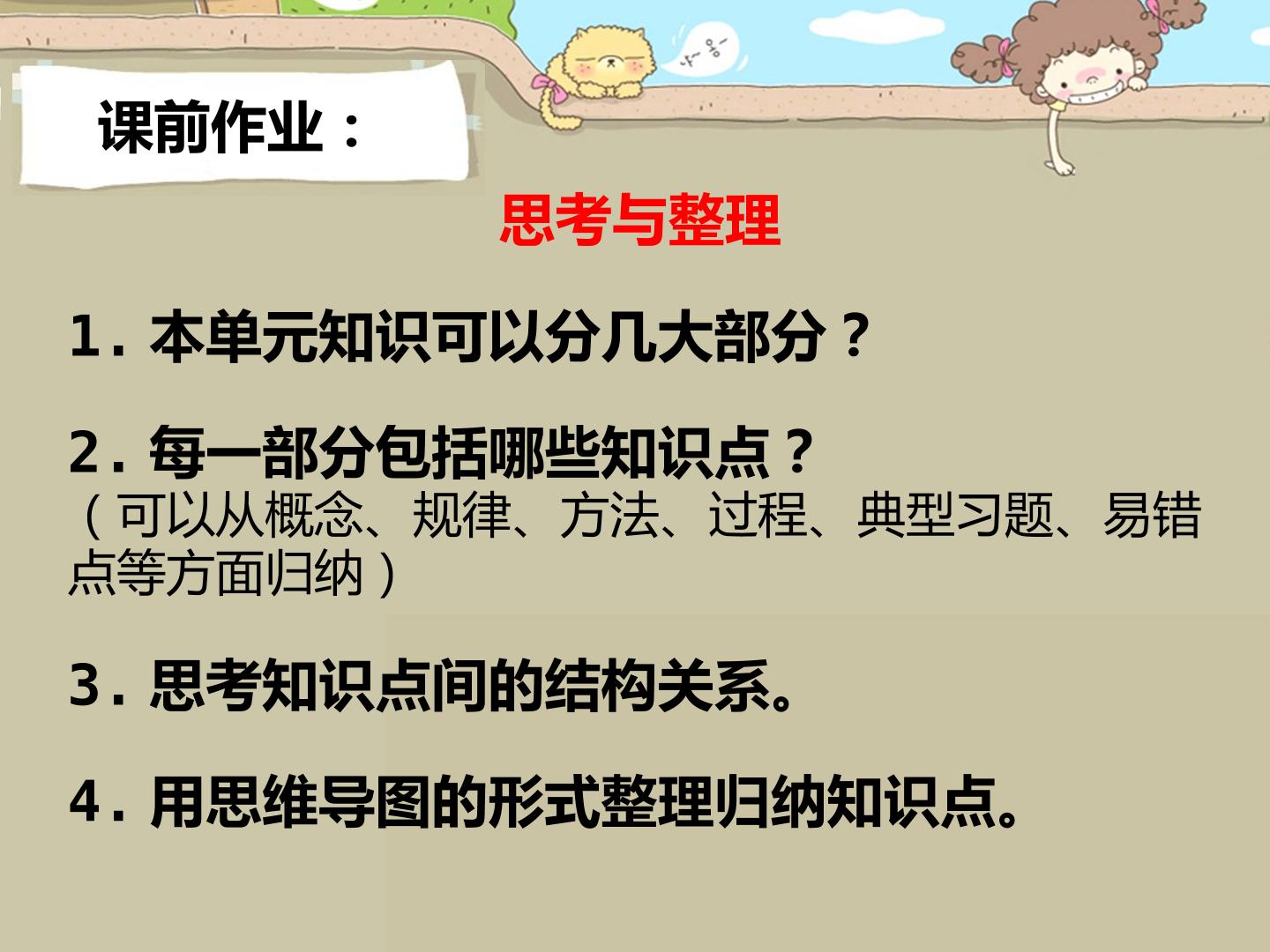 课前作业：

思考与整理

1.本单元知识可以分几大部分？

2.每一部分包括哪些知识点？
（可以从概念、规律、方法、过程、典型习题、易错点等方面归纳）

3.思考知识点间的结构关系。

4.用思维导图的形式整理归纳知识点。